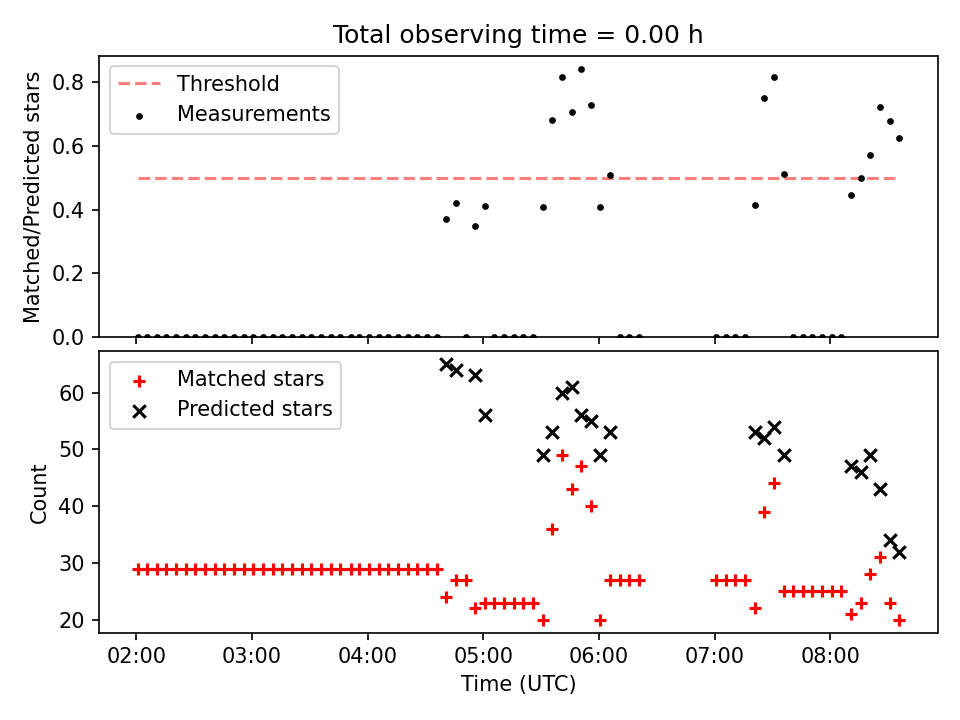 Total observing time = 0.00 h

Threshold
Measurements

Matched/Predicted stars

0.8
0.6
0.4
0.2
0.0

Matched stars
Predicted stars

Count

60
50
40
30
20

02:00 03:00 04:00 05:00 06:00 07:00 08:00

Time (UTC)